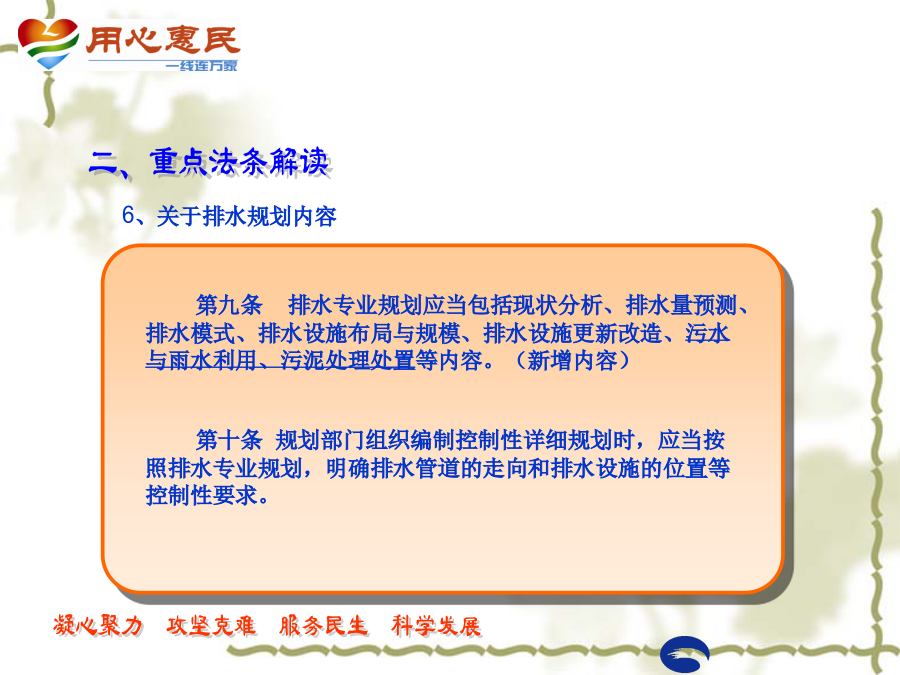 用心惠民
一线连万家

二、重点法条解读

6、关于排水规划内容

第九条 排水专业规划应当包括现状分析、排水量预测、排水模式、排水设施布局与规模、排水设施更新改造、污水与雨水利用、污泥处理处置等内容。（新增内容）

第十条 规划部门组织编制控制性详细规划时，应当按照排水专业规划，明确排水管道的走向和排水设施的位置等控制性要求。

凝心聚力 攻坚克难 服务民生 科学发展